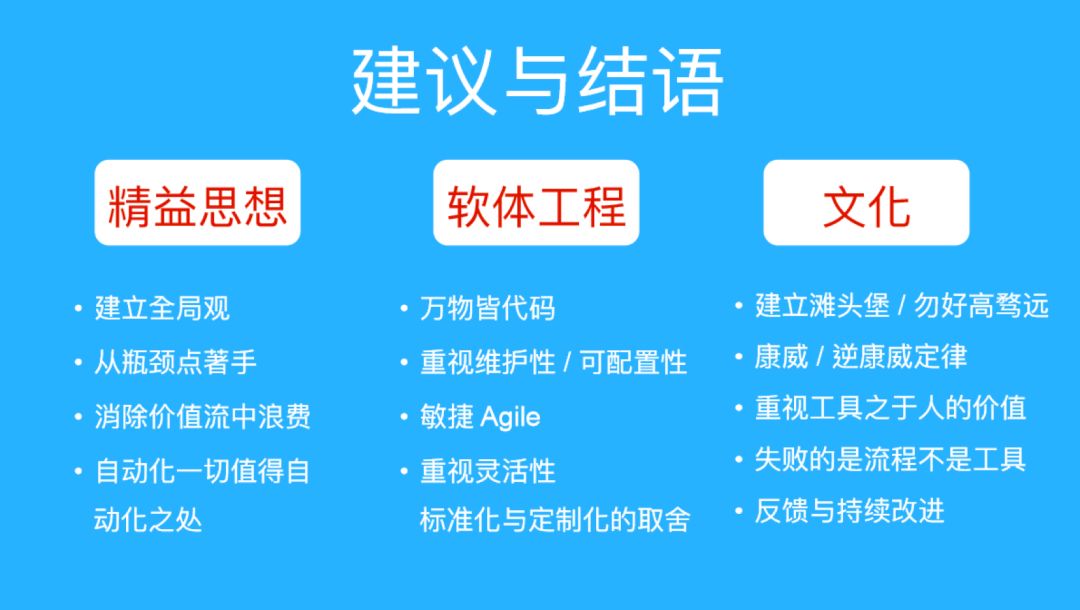 建议与结语

精益思想

• 建立全局观
• 从瓶颈点著手
• 消除价值流中浪费
• 自动化一切值得自动化之处

软体工程

• 万物皆代码
• 重视维护性 / 可配置性
• 敏捷 Agile
• 重视灵活性
标准化与定制化的取舍

文化

• 建立滩头堡 / 勿好高骛远
• 康威 / 逆康威定律
• 重视工具之于人的价值
• 失败的是流程不是工具
• 反馈与持续改进